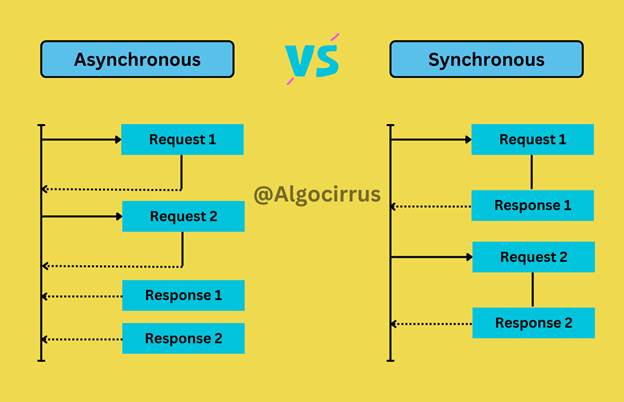 Asynchronous

VS

Synchronous

Request 1

Request 2

Response 1

Response 2

@Algocirrus

Request 1

Response 1

Request 2

Response 2